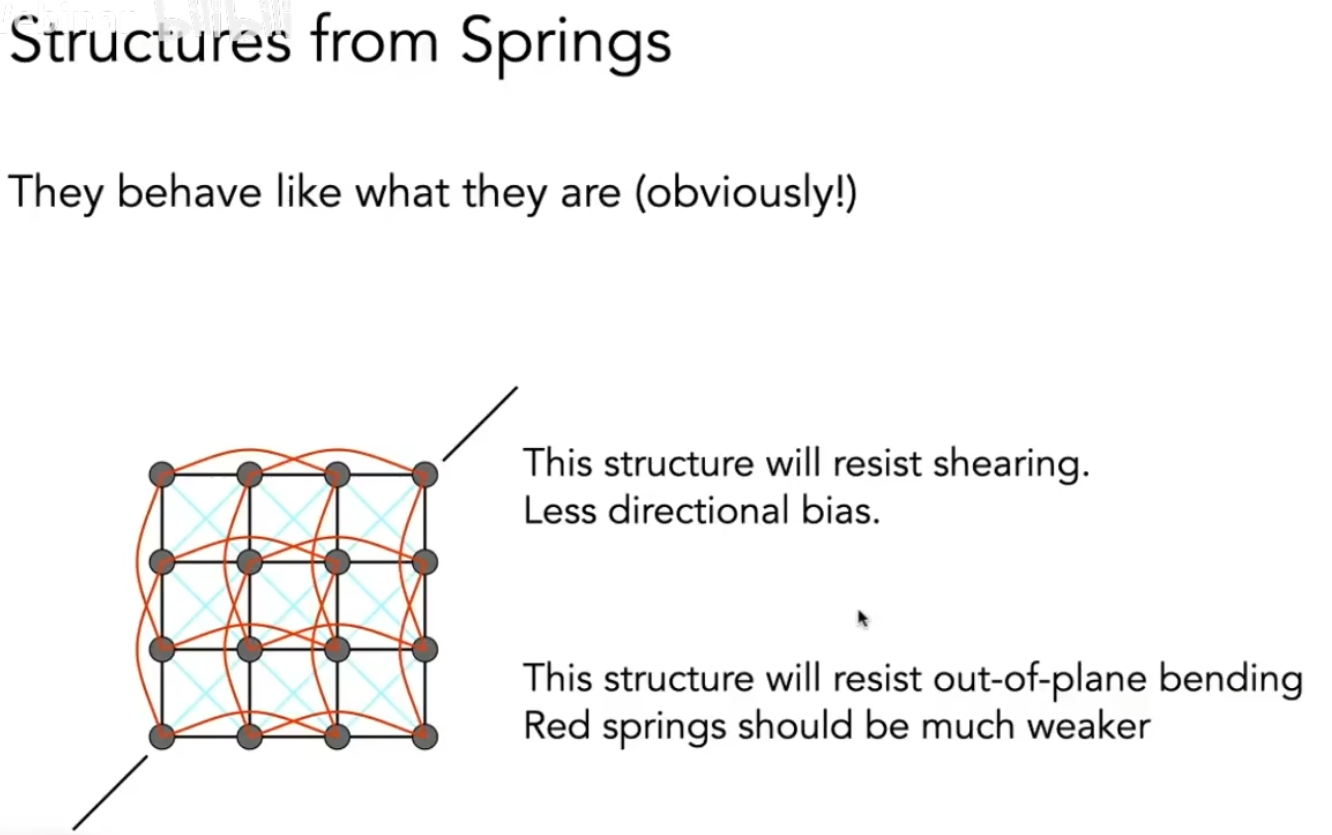 Structures from Springs

They behave like what they are (obviously!)

This structure will resist shearing.
Less directional bias.

This structure will resist out-of-plane bending
Red springs should be much weaker